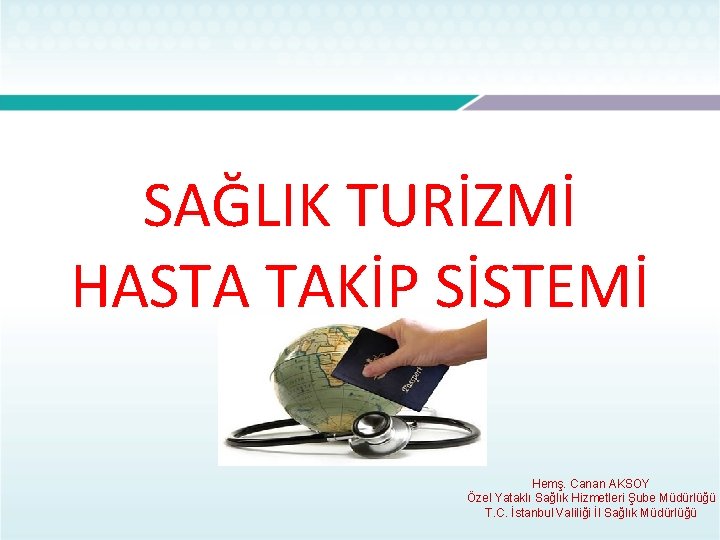 SAĞLIK TURİZMİ
HASTA TAKİP SİSTEMİ

Passport

Hemş. Canan AKSOY
Özel Yataklı Sağlık Hizmetleri Şube Müdürlüğü
T.C. İstanbul Valiliği İl Sağlık Müdürlüğü